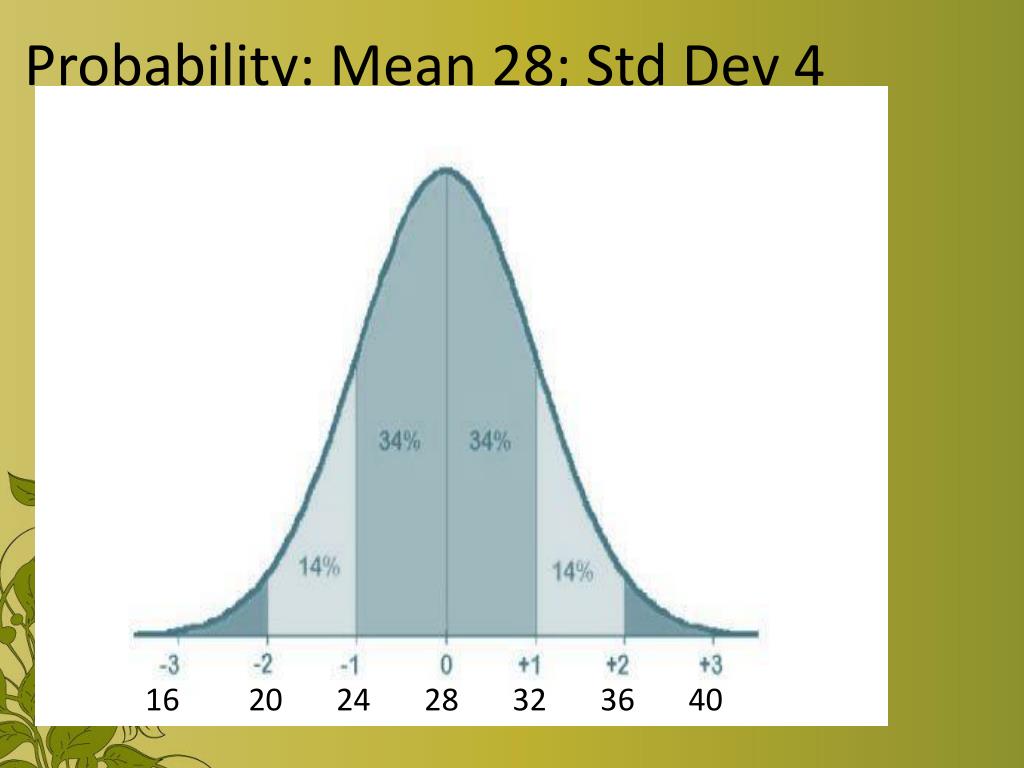 Probability: Mean 28; Std Dev 4

34%
34%
14%
14%

-3 -2 -1 0 +1 +2 +3
16 20 24 28 32 36 40